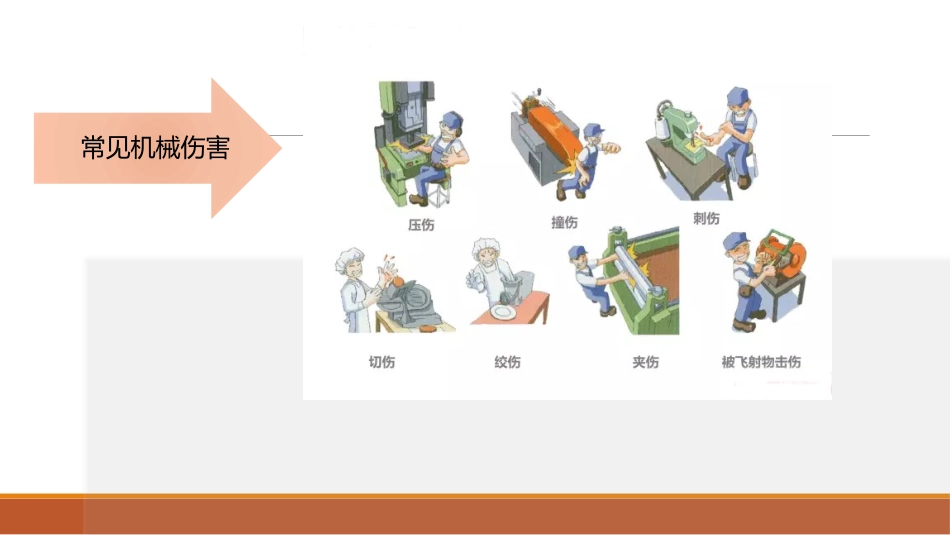 常见机械伤害

压伤

撞伤

刺伤

切伤

绞伤

夹伤

被飞射物击伤